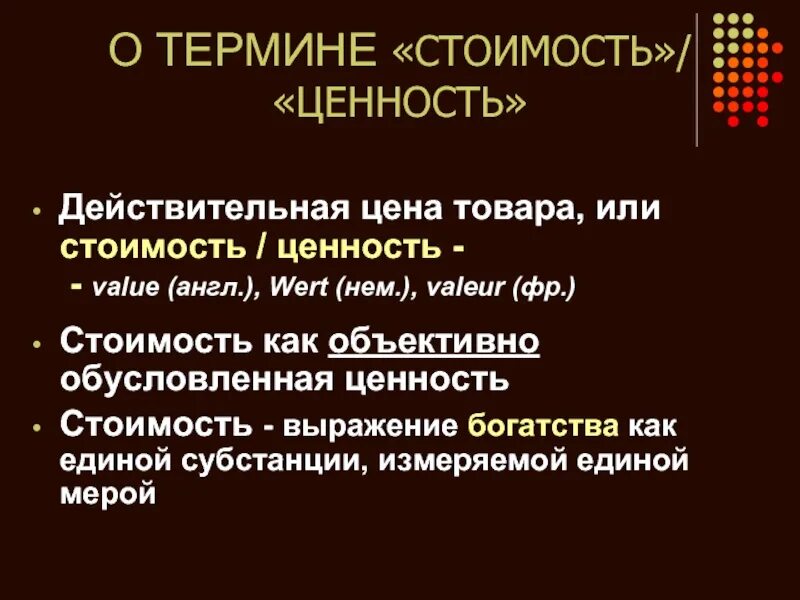 О ТЕРМИНЕ «СТОИМОСТЬ»/ «ЦЕННОСТЬ»

• Действительная цена товара, или стоимость / ценность -
- value (англ.), Wert (нем.), valeur (фр.)

• Стоимость как объективно обусловленная ценность

• Стоимость - выражение богатства как единой субстанции, измеряемой единой мерой